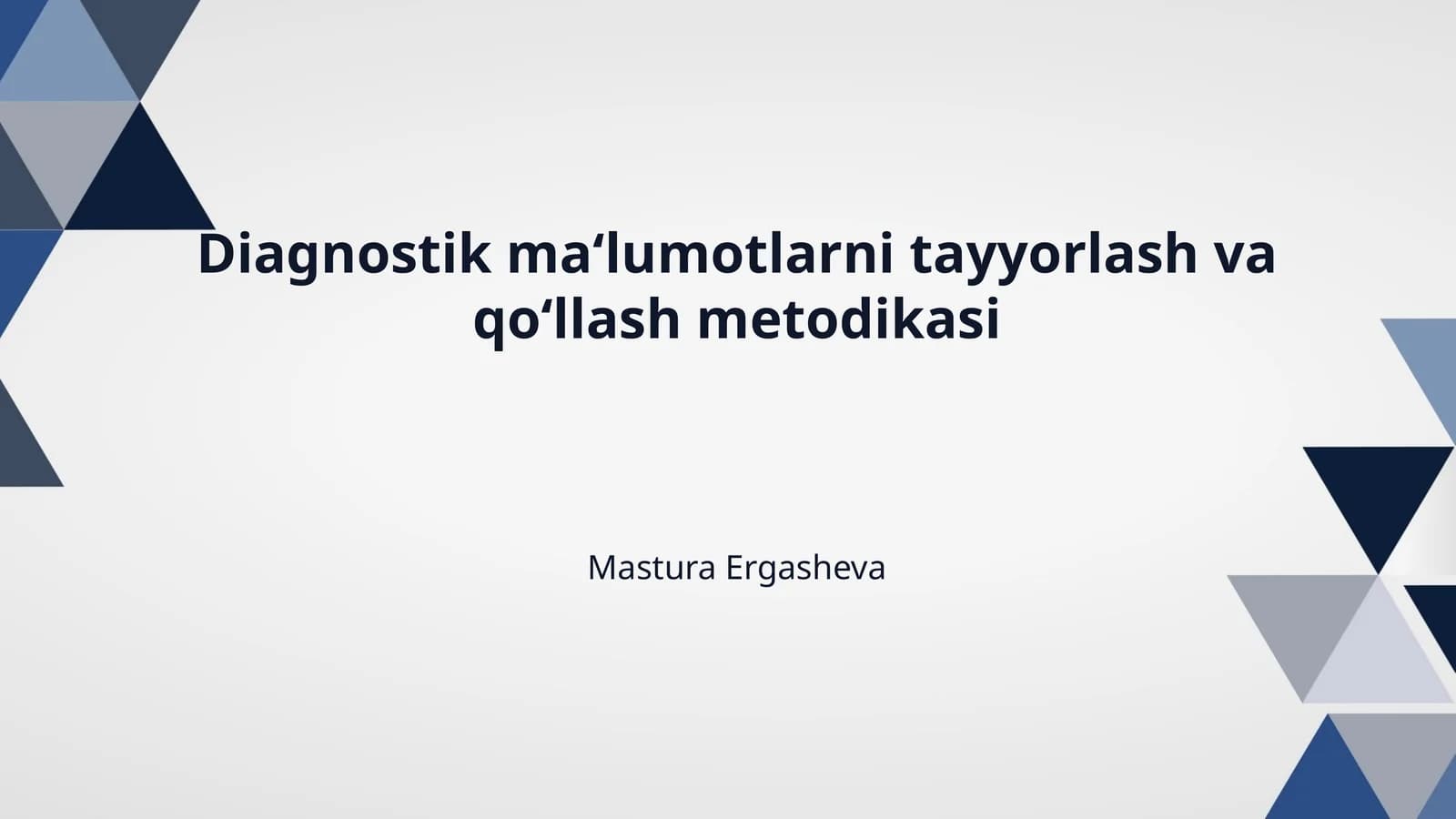 Diagnostik ma‘lumotlarni tayyorlash va qo‘llash metodikasi

Mastura Ergasheva